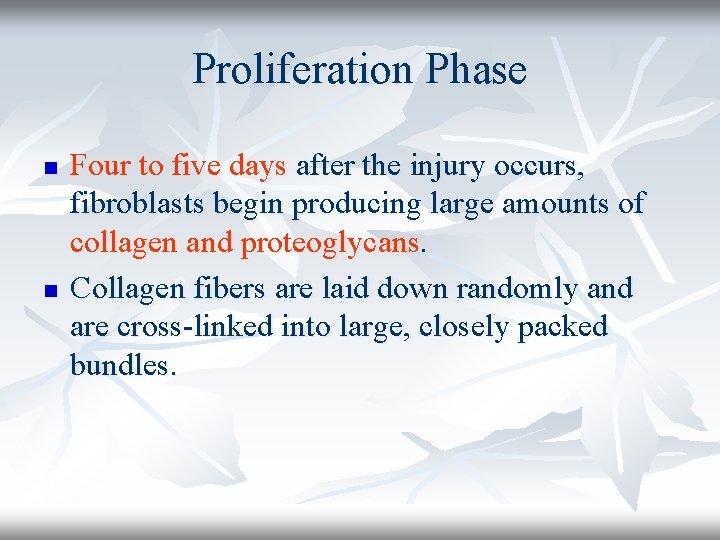 Proliferation Phase

- Four to five days after the injury occurs, fibroblasts begin producing large amounts of collagen and proteoglycans.
- Collagen fibers are laid down randomly and are cross-linked into large, closely packed bundles.